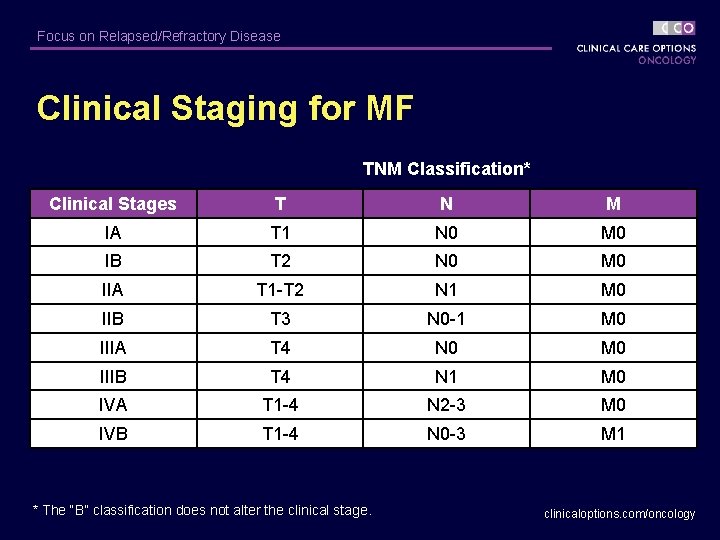 Focus on Relapsed/Refractory Disease

CCO
CLINICAL CARE OPTIONS
ONCOLOGY

Clinical Staging for MF

TNM Classification*

| Clinical Stages | T | N | M |
|---|---|---|---|
| IA | T1 | N0 | M0 |
| IB | T2 | N0 | M0 |
| IIA | T1-T2 | N1 | M0 |
| IIB | T3 | N0-1 | M0 |
| IIIA | T4 | N0 | M0 |
| IIIB | T4 | N1 | M0 |
| IVA | T1-4 | N2-3 | M0 |
| IVB | T1-4 | N0-3 | M1 |

* The "B" classification does not alter the clinical stage.

clinicaloptions.com/oncology